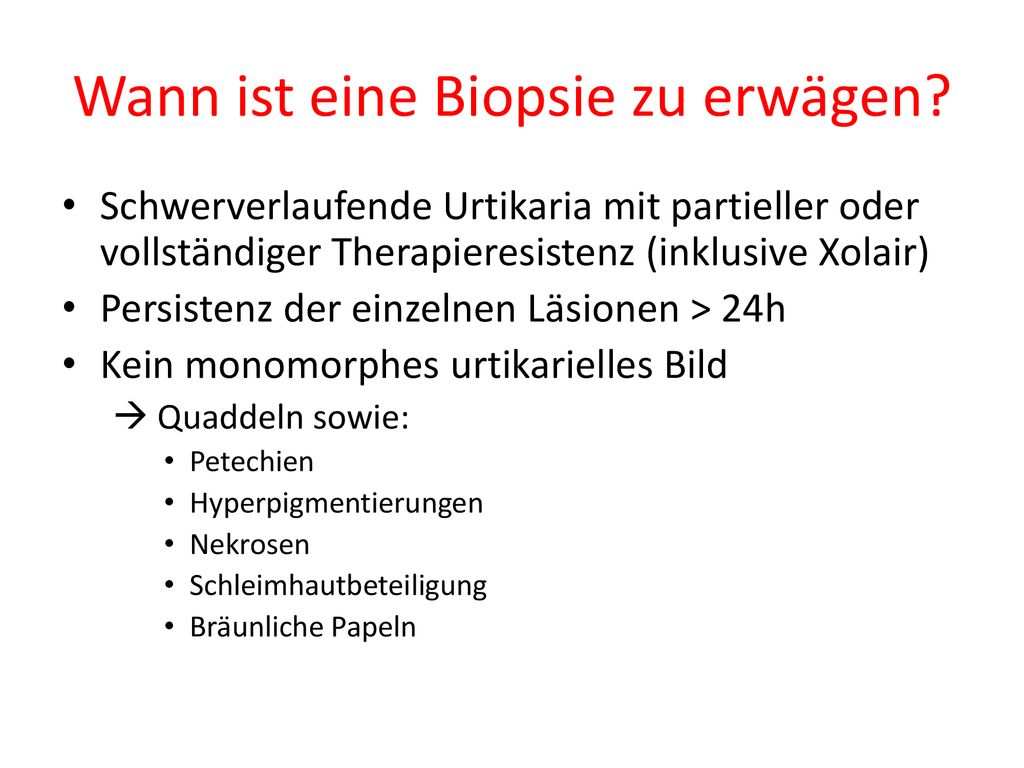 Wann ist eine Biopsie zu erwägen?

• Schwerverlaufende Urtikaria mit partieller oder vollständiger Therapieresistenz (inklusive Xolair)
• Persistenz der einzelnen Läsionen > 24h
• Kein monomorphes urtikarielles Bild
→ Quaddeln sowie:
• Petechien
• Hyperpigmentierungen
• Nekrosen
• Schleimhautbeteiligung
• Bräunliche Papeln